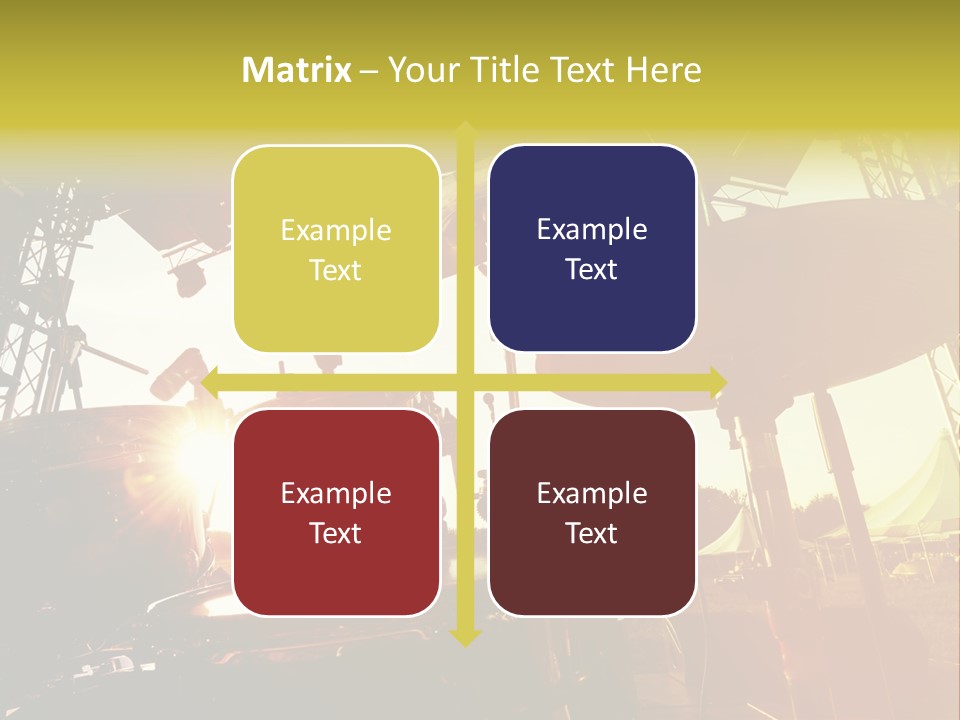 Matrix – Your Title Text Here

Example Text

Example Text

Example Text

Example Text